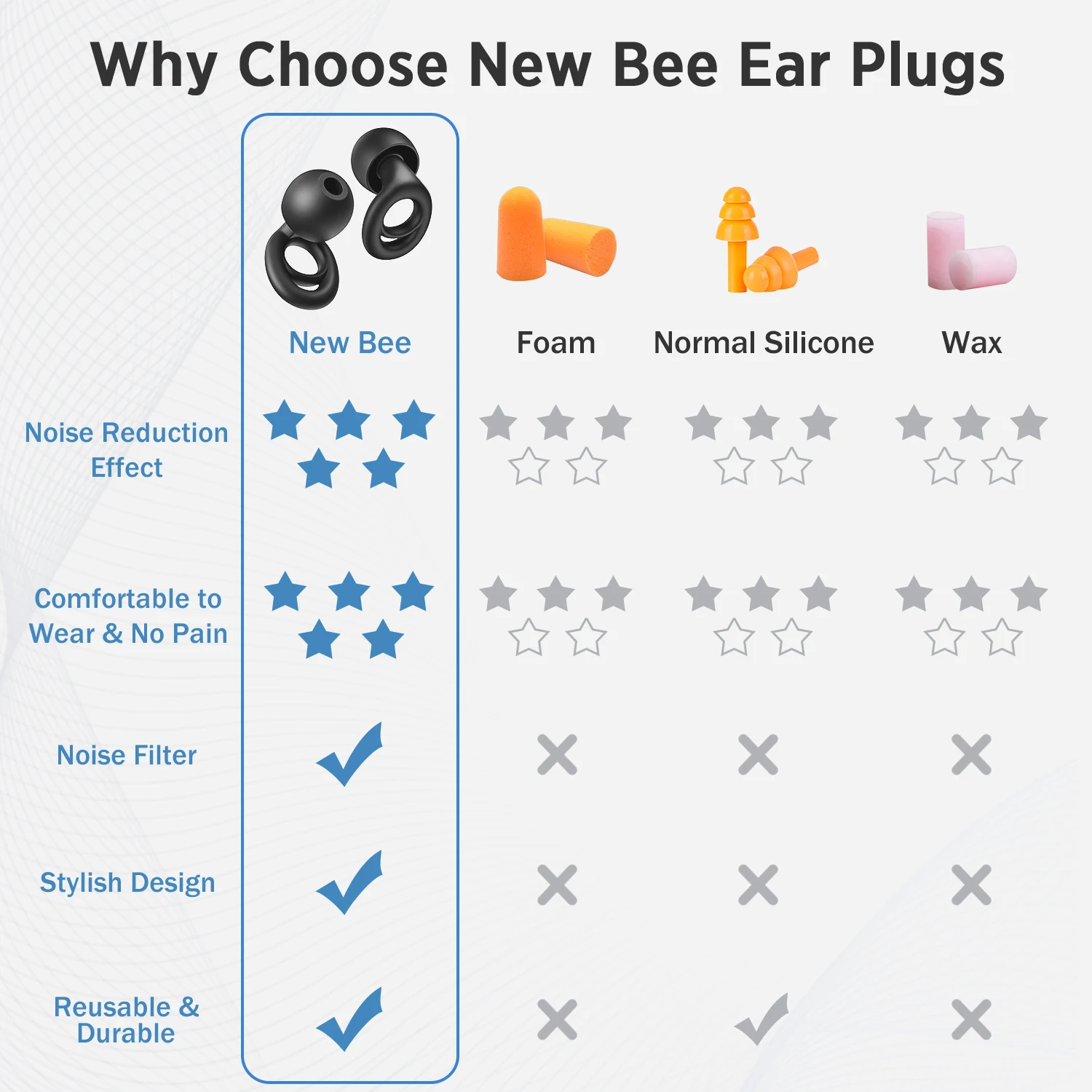 Why Choose New Bee Ear Plugs

| | New Bee | Foam | Normal Silicone | Wax |
|---|---|---|---|---|
| Noise Reduction Effect | ★★★★★ | ★★★☆☆ | ★★★☆☆ | ★★★☆☆ |
| Comfortable to Wear & No Pain | ★★★★★ | ★★★☆☆ | ★★★☆☆ | ★★★☆☆ |
| Noise Filter | ✓ | ✕ | ✕ | ✕ |
| Stylish Design | ✓ | ✕ | ✕ | ✕ |
| Reusable & Durable | ✓ | ✕ | ✓ | ✕ |